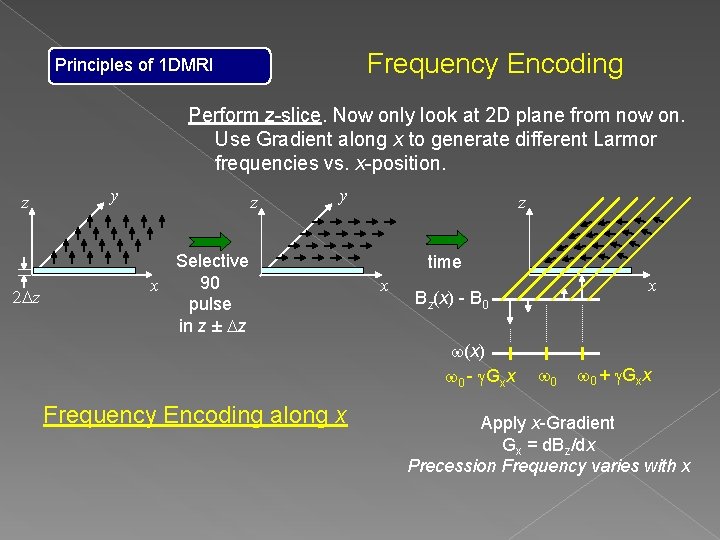 Principles of 1DMRI

Frequency Encoding

Perform z-slice. Now only look at 2D plane from now on. Use Gradient along $x$ to generate different Larmor frequencies vs. $x$-position.

$z$ $y$ $x$ $2\Delta z$

Selective 90 pulse in $z \pm \Delta z$

$z$ $y$ $x$

time

$z$ $x$

$B_z(x) - B_0$

$\omega(x)$

$\omega_0 - \gamma G_x x$ $\omega_0$ $\omega_0 + \gamma G_x x$

Frequency Encoding along $x$

Apply $x$-Gradient
$G_x = dB_z/dx$
Precession Frequency varies with $x$